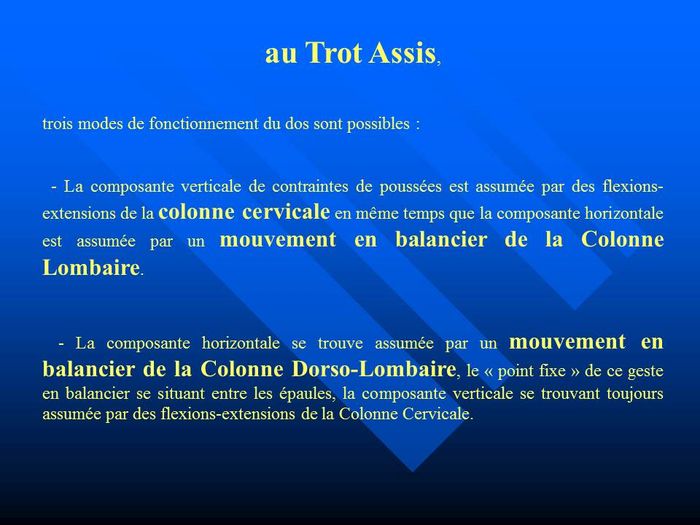 au Trot Assis,

trois modes de fonctionnement du dos sont possibles :

- La composante verticale de contraintes de poussées est assumée par des flexions-extensions de la colonne cervicale en même temps que la composante horizontale est assumée par un mouvement en balancier de la Colonne Lombaire.

- La composante horizontale se trouve assumée par un mouvement en balancier de la Colonne Dorso-Lombaire, le « point fixe » de ce geste en balancier se situant entre les épaules, la composante verticale se trouvant toujours assumée par des flexions-extensions de la Colonne Cervicale.